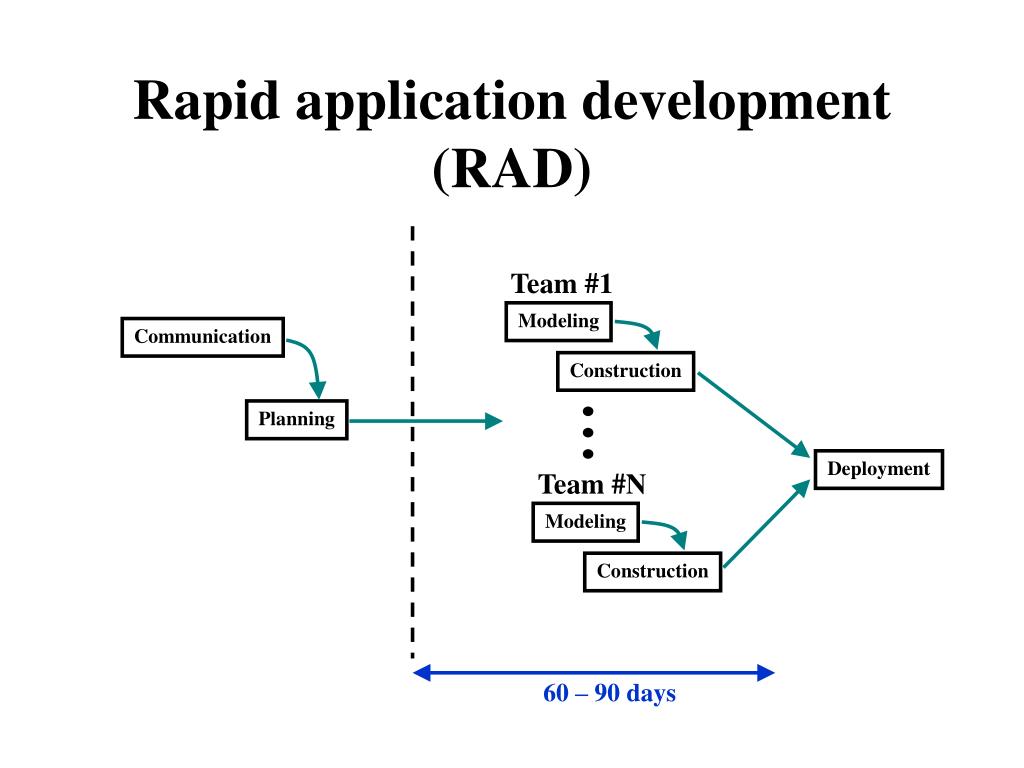 Rapid application development (RAD)

Communication

Planning

Team #1

Modeling

Construction

Team #N

Modeling

Construction

Deployment

60 – 90 days